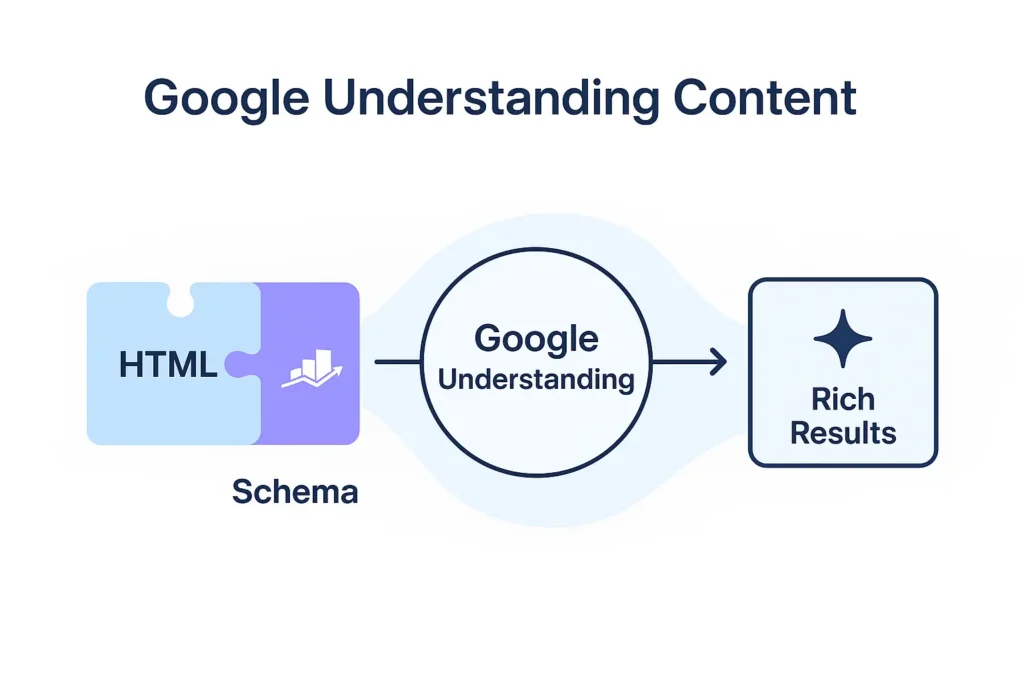 Google Understanding Content

HTML

Schema

Google Understanding

Rich Results